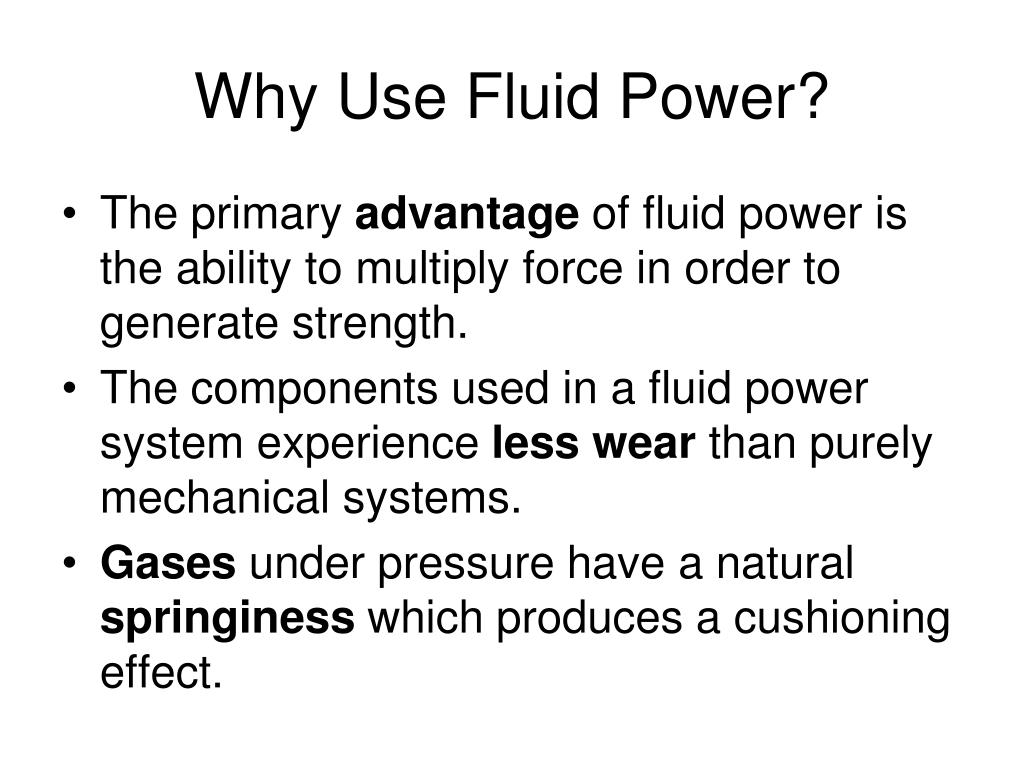 Why Use Fluid Power?

• The primary advantage of fluid power is the ability to multiply force in order to generate strength.
• The components used in a fluid power system experience less wear than purely mechanical systems.
• Gases under pressure have a natural springiness which produces a cushioning effect.